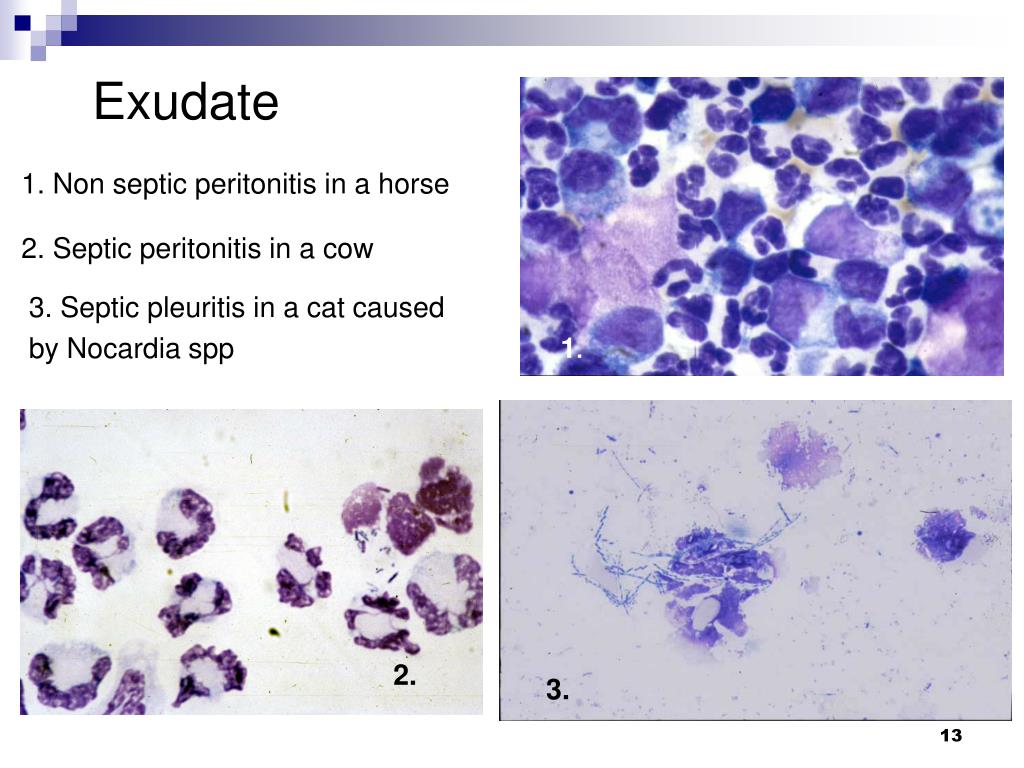 Exudate

1. Non septic peritonitis in a horse

2. Septic peritonitis in a cow

3. Septic pleuritis in a cat caused by Nocardia spp

1.

2.

3.

13